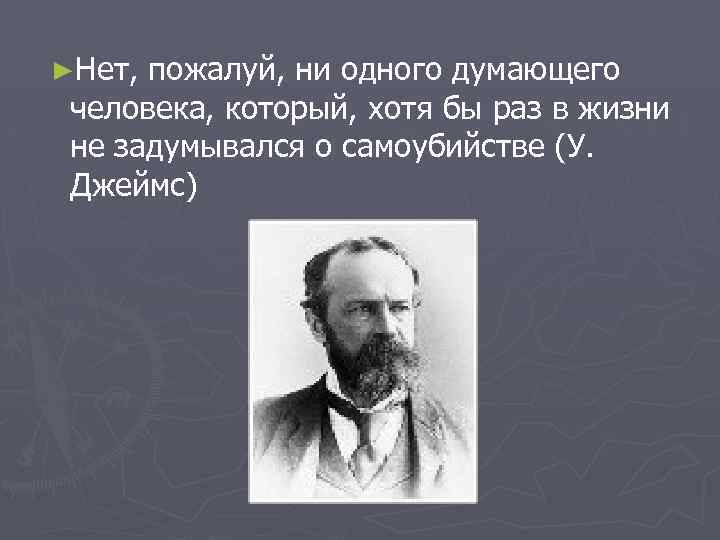 ►Нет, пожалуй, ни одного думающего человека, который, хотя бы раз в жизни не задумывался о самоубийстве (У. Джеймс)